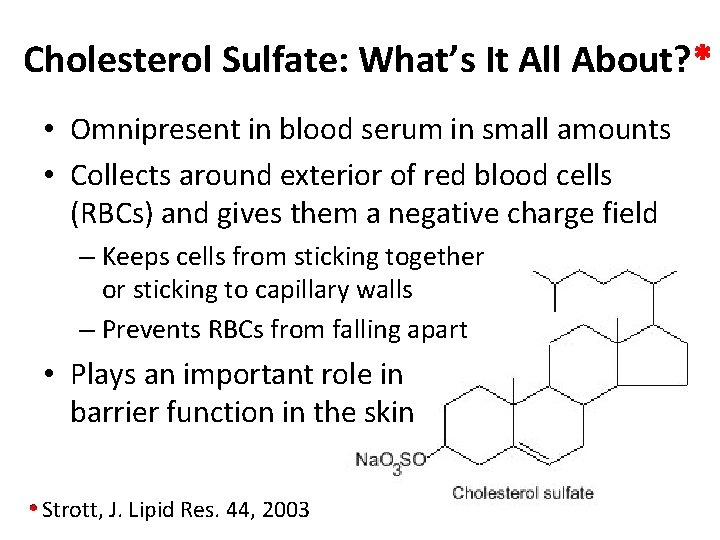 Cholesterol Sulfate: What's It All About?*

• Omnipresent in blood serum in small amounts
• Collects around exterior of red blood cells (RBCs) and gives them a negative charge field
– Keeps cells from sticking together or sticking to capillary walls
– Prevents RBCs from falling apart
• Plays an important role in barrier function in the skin

$NaO_3SO$

Cholesterol sulfate

* Strott, J. Lipid Res. 44, 2003